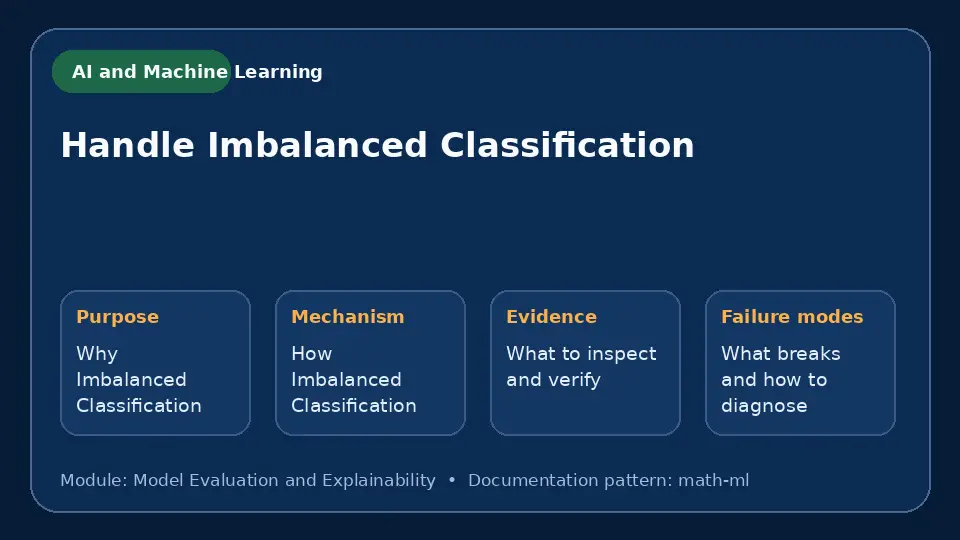 AI and Machine Learning

Handle Imbalanced Classification

Purpose
Why Imbalanced Classification

Mechanism
How Imbalanced Classification

Evidence
What to inspect and verify

Failure modes
What breaks and how to diagnose

Module: Model Evaluation and Explainability • Documentation pattern: math-ml